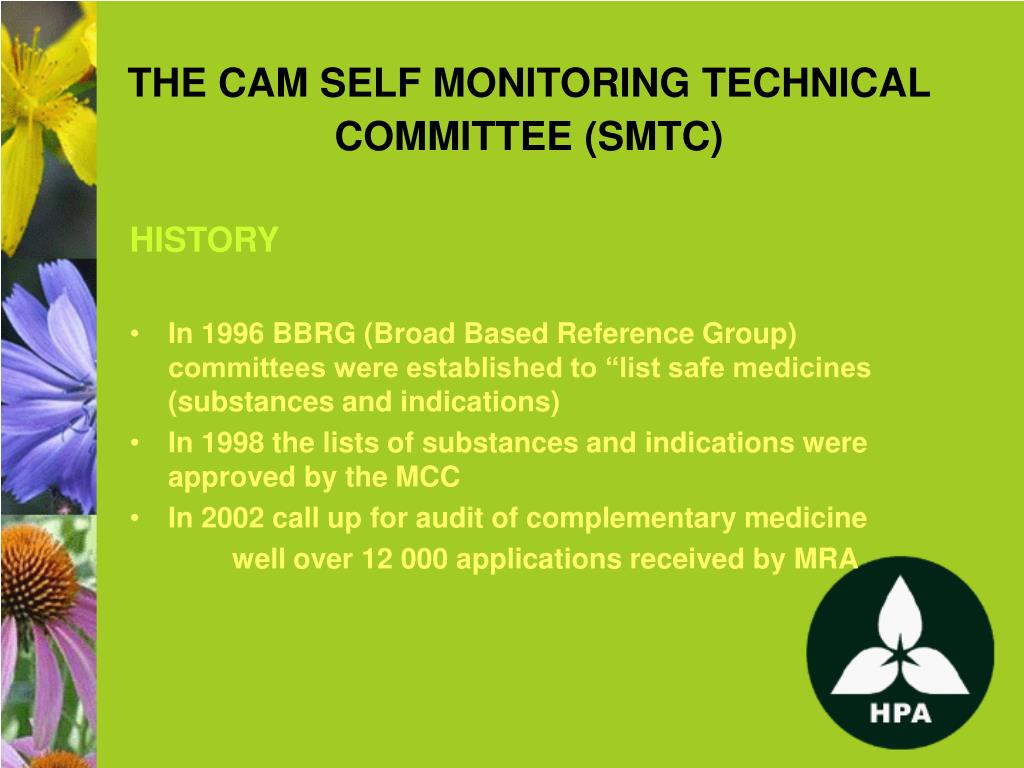 THE CAM SELF MONITORING TECHNICAL COMMITTEE (SMTC)

HISTORY

• In 1996 BBRG (Broad Based Reference Group) committees were established to “list safe medicines (substances and indications)
• In 1998 the lists of substances and indications were approved by the MCC
• In 2002 call up for audit of complementary medicine
well over 12 000 applications received by MRA

HPA